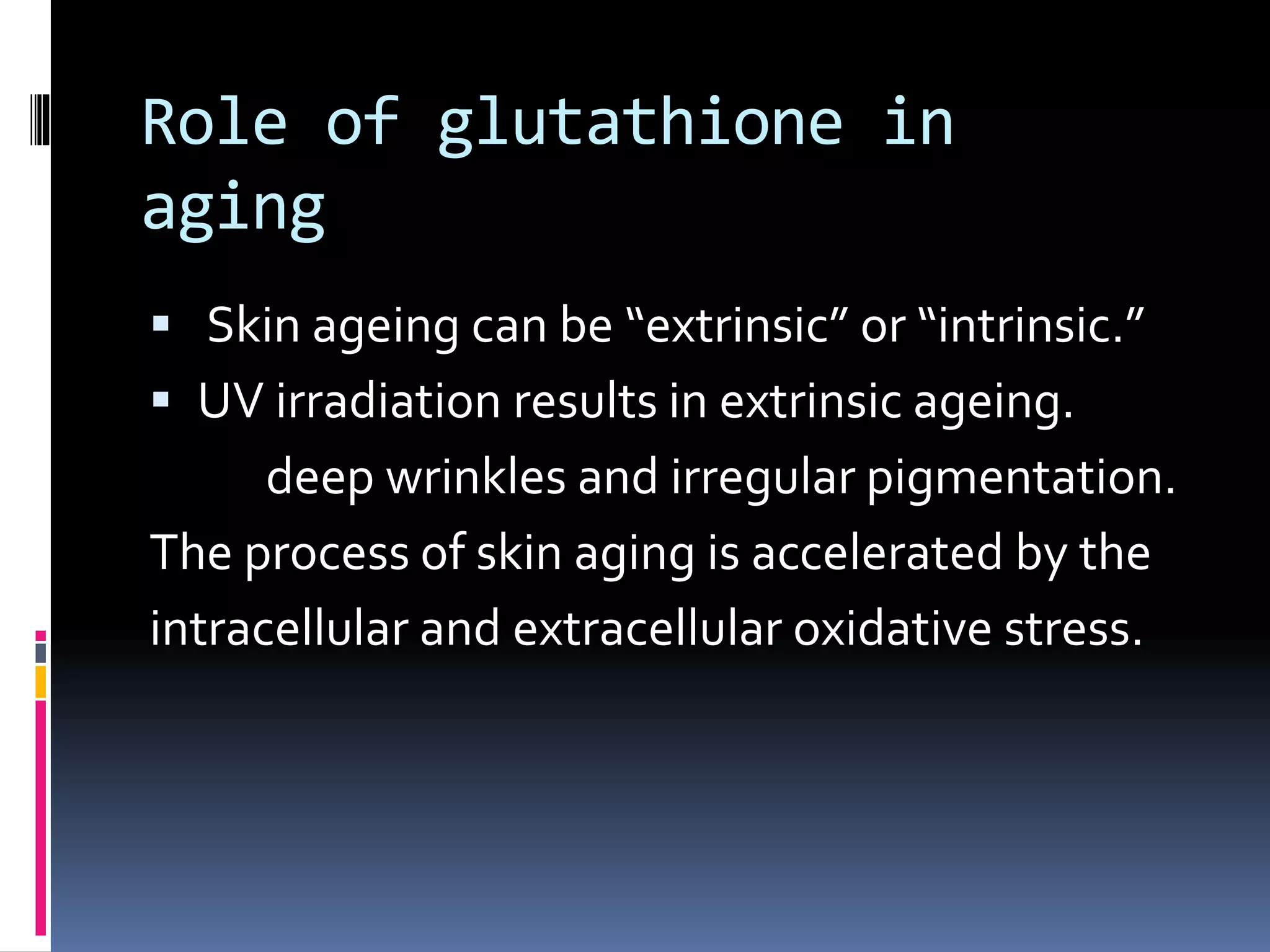 Role of glutathione in aging

▪ Skin ageing can be “extrinsic” or “intrinsic.”
▪ UV irradiation results in extrinsic ageing.
deep wrinkles and irregular pigmentation.
The process of skin aging is accelerated by the intracellular and extracellular oxidative stress.